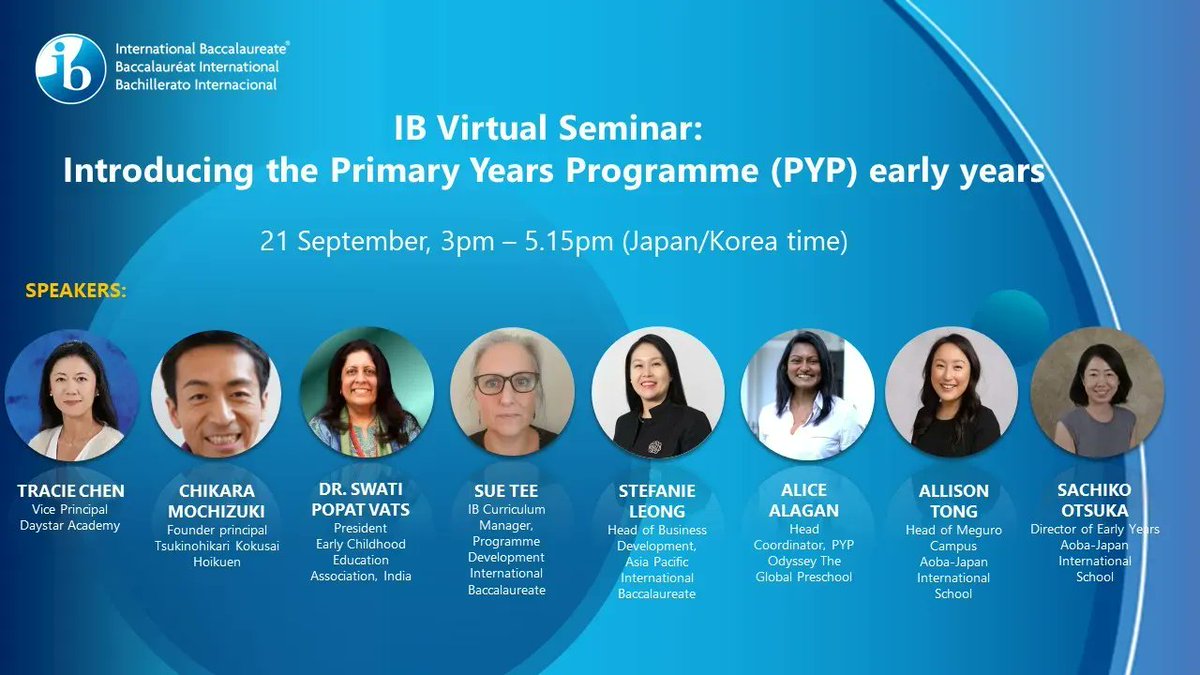 ib International Baccalaureate®
Baccalauréat International
Bachillerato Internacional

IB Virtual Seminar:
Introducing the Primary Years Programme (PYP) early years

21 September, 3pm – 5.15pm (Japan/Korea time)

SPEAKERS:

TRACIE CHEN
Vice Principal
Daystar Academy

CHIKARA MOCHIZUKI
Founder principal
Tsukinohikari Kokusai Hoikuen

DR. SWATI POPAT VATS
President
Early Childhood Education Association, India

SUE TEE
IB Curriculum Manager, Programme Development
International Baccalaureate

STEFANIE LEONG
Head of Business Development, Asia Pacific
International Baccalaureate

ALICE ALAGAN
Head Coordinator, PYP
Odyssey The Global Preschool

ALLISON TONG
Head of Meguro Campus
Aoba-Japan International School

SACHIKO OTSUKA
Director of Early Years
Aoba-Japan International School